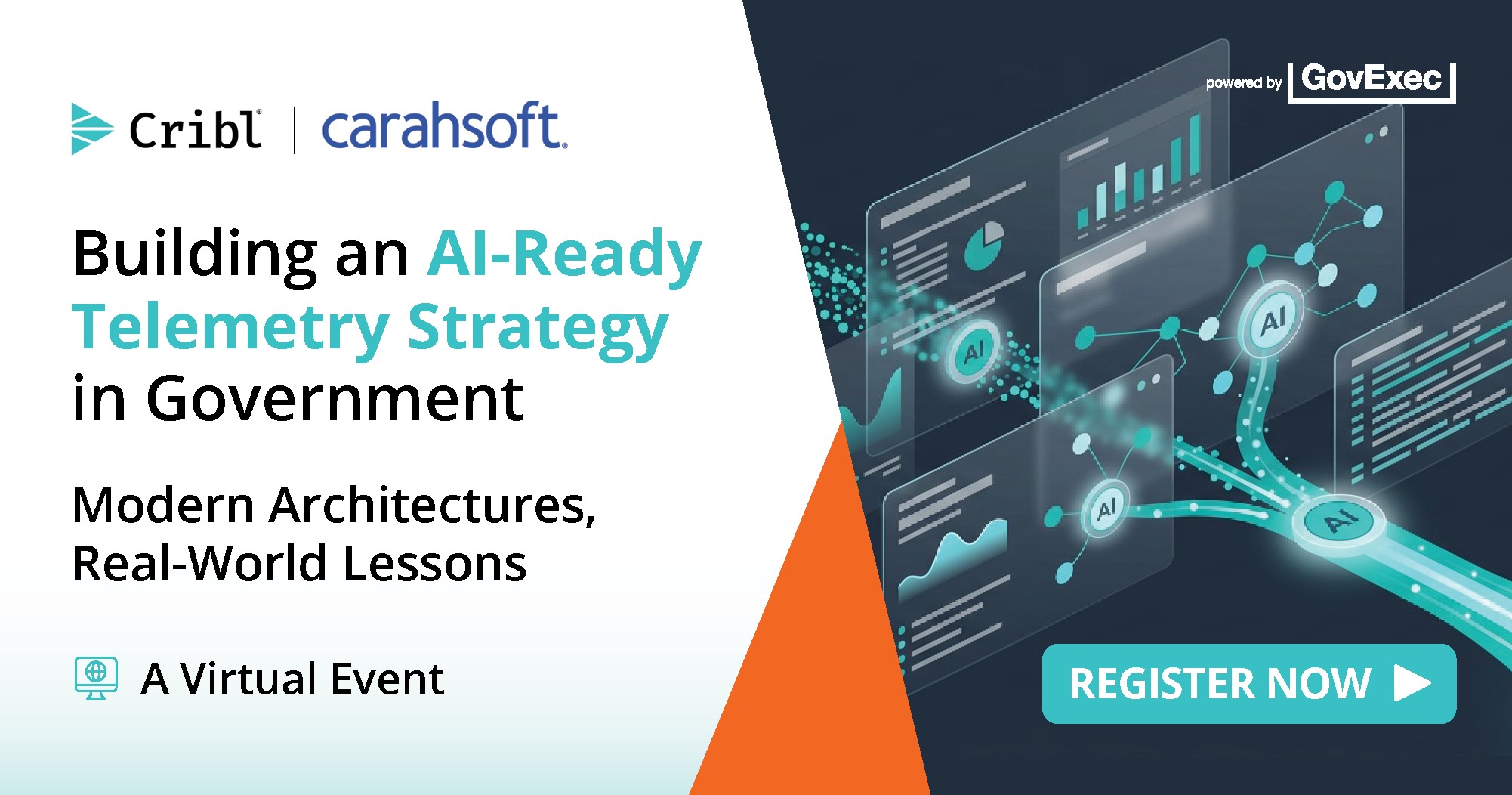 Cribl | carahsoft.

powered by GovExec

Building an AI-Ready Telemetry Strategy in Government

Modern Architectures, Real-World Lessons

A Virtual Event

AI

AI

AI

AI

REGISTER NOW